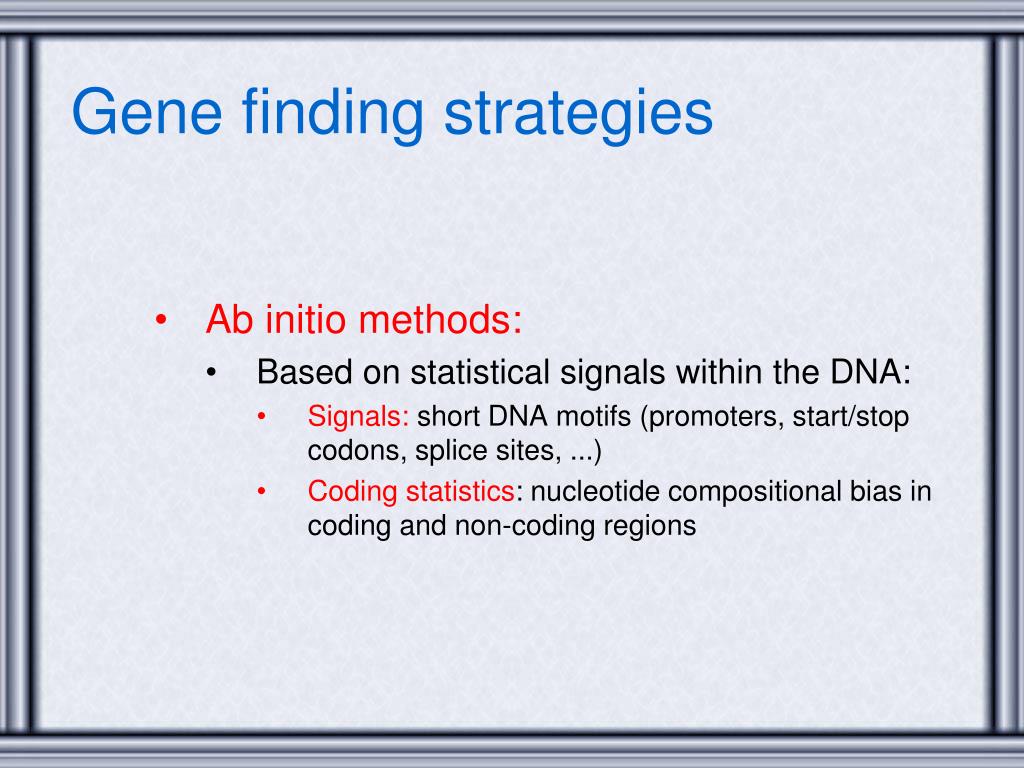 Gene finding strategies

• Ab initio methods:
  • Based on statistical signals within the DNA:
    • Signals: short DNA motifs (promoters, start/stop codons, splice sites, ...)
    • Coding statistics: nucleotide compositional bias in coding and non-coding regions